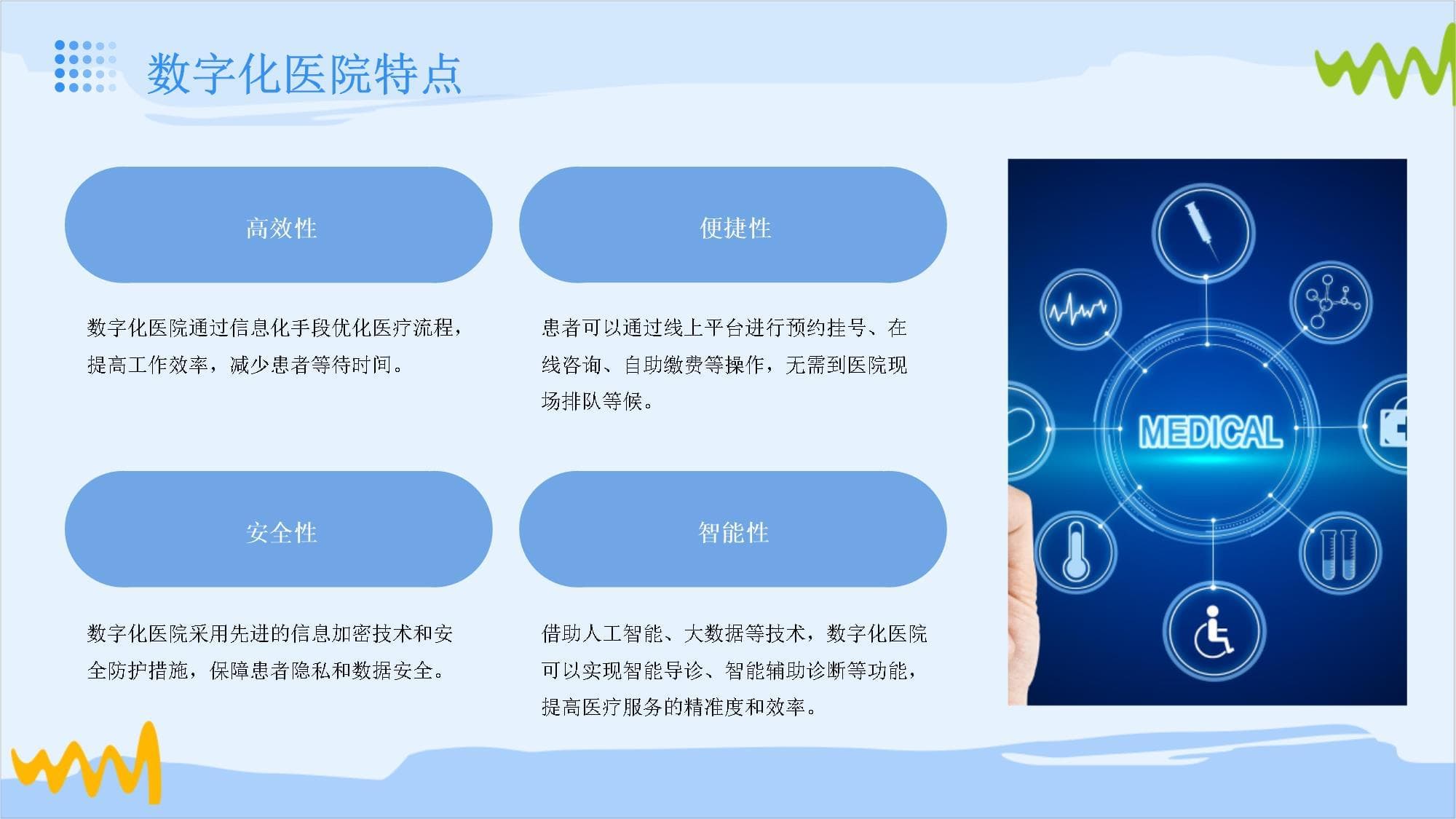 数字化医院特点

高效性

数字化医院通过信息化手段优化医疗流程，提高工作效率，减少患者等待时间。

便捷性

患者可以通过线上平台进行预约挂号、在线咨询、自助缴费等操作，无需到医院现场排队等候。

安全性

数字化医院采用先进的信息加密技术和安全防护措施，保障患者隐私和数据安全。

智能性

借助人工智能、大数据等技术，数字化医院可以实现智能导诊、智能辅助诊断等功能，提高医疗服务的精准度和效率。

MEDICAL